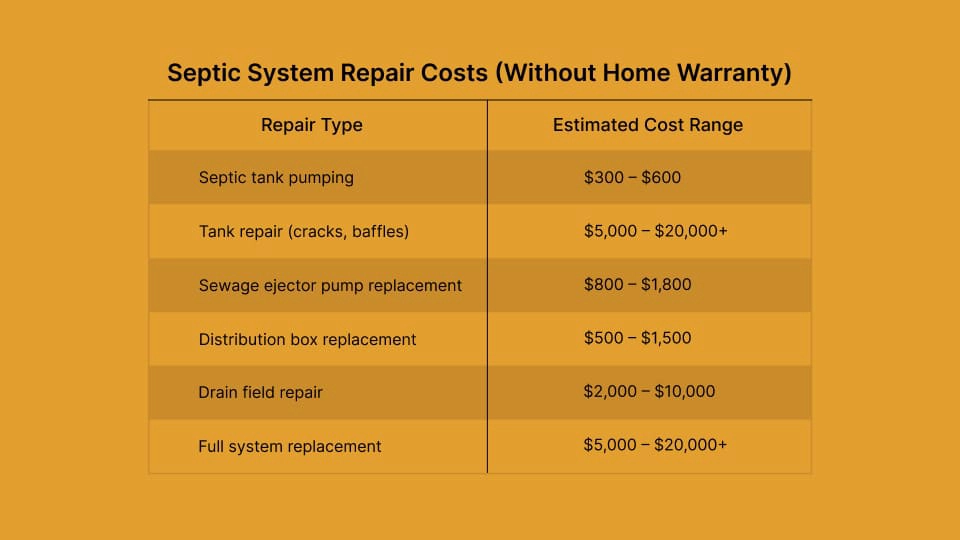 Septic System Repair Costs (Without Home Warranty)

| Repair Type | Estimated Cost Range |
|---|---|
| Septic tank pumping | \$300 – \$600 |
| Tank repair (cracks, baffles) | \$5,000 – \$20,000+ |
| Sewage ejector pump replacement | \$800 – \$1,800 |
| Distribution box replacement | \$500 – \$1,500 |
| Drain field repair | \$2,000 – \$10,000 |
| Full system replacement | \$5,000 – \$20,000+ |